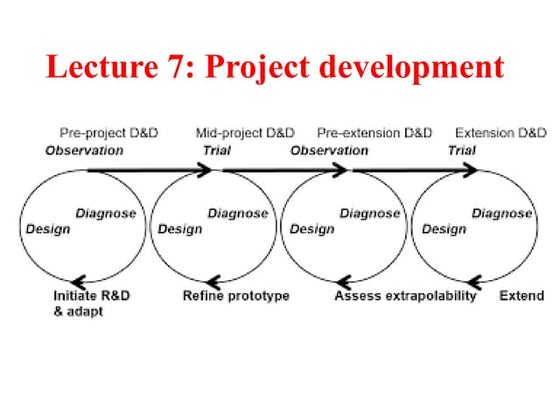 Lecture 7: Project development

Pre-project D&D
Observation

Mid-project D&D
Trial

Pre-extension D&D
Observation

Extension D&D
Trial

Diagnose
Design

Diagnose
Design

Diagnose
Design

Diagnose
Design

Initiate R&D & adapt

Refine prototype

Assess extrapolability

Extend